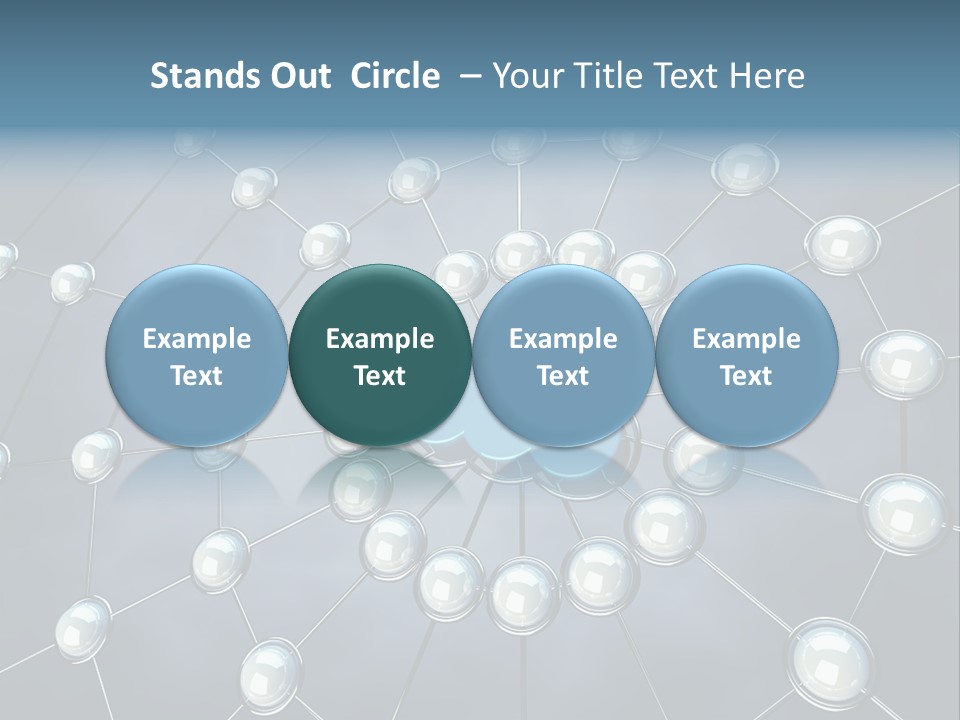 Stands Out Circle – Your Title Text Here

Example Text

Example Text

Example Text

Example Text